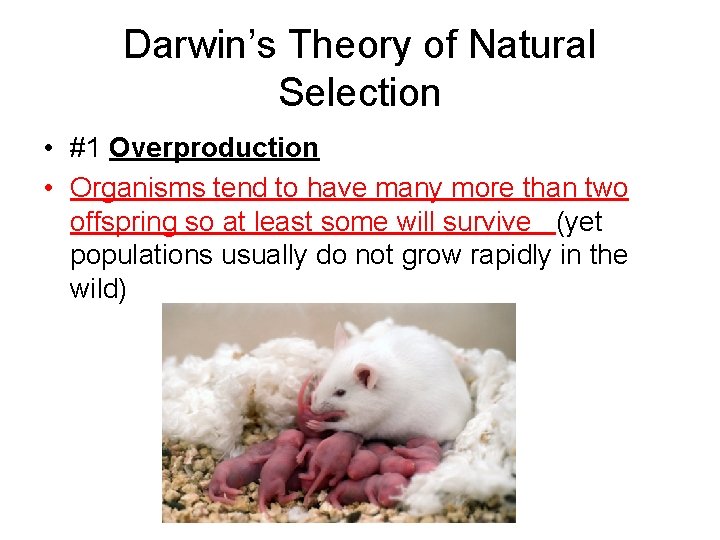 Darwin's Theory of Natural Selection

• #1 Overproduction

• Organisms tend to have many more than two offspring so at least some will survive (yet populations usually do not grow rapidly in the wild)